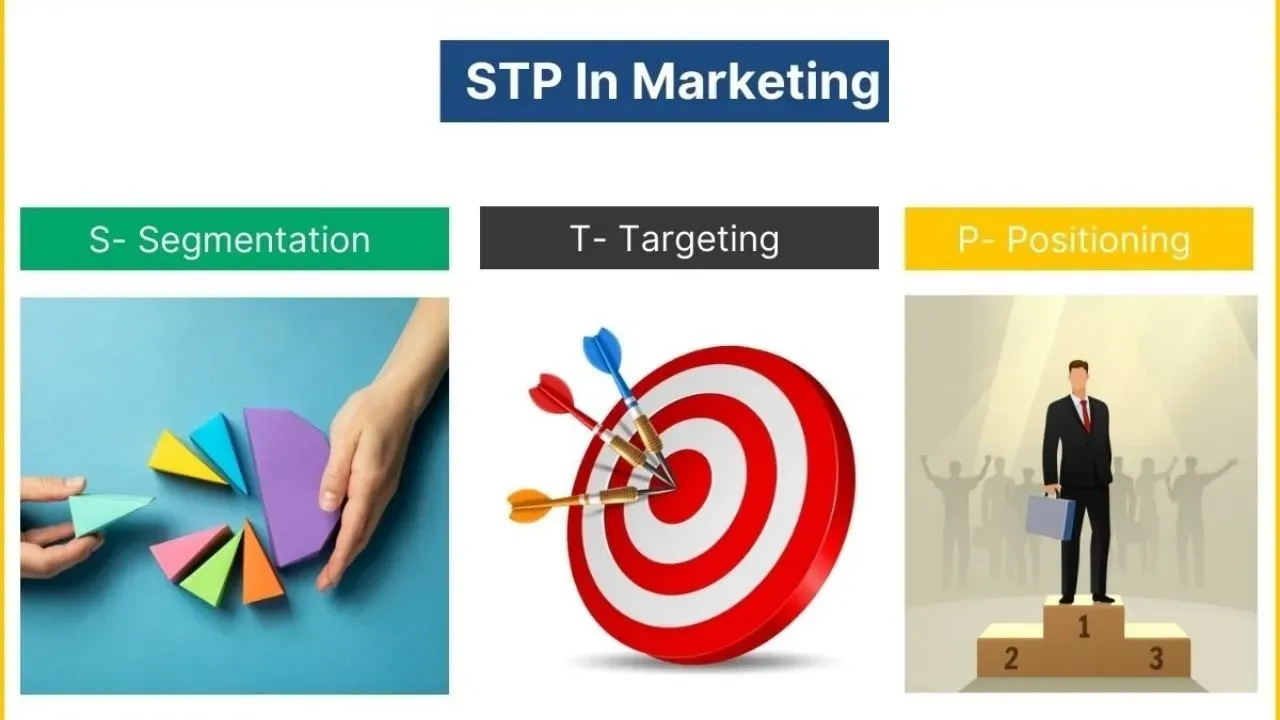 STP In Marketing

S- Segmentation

T- Targeting

P- Positioning

1

2

3